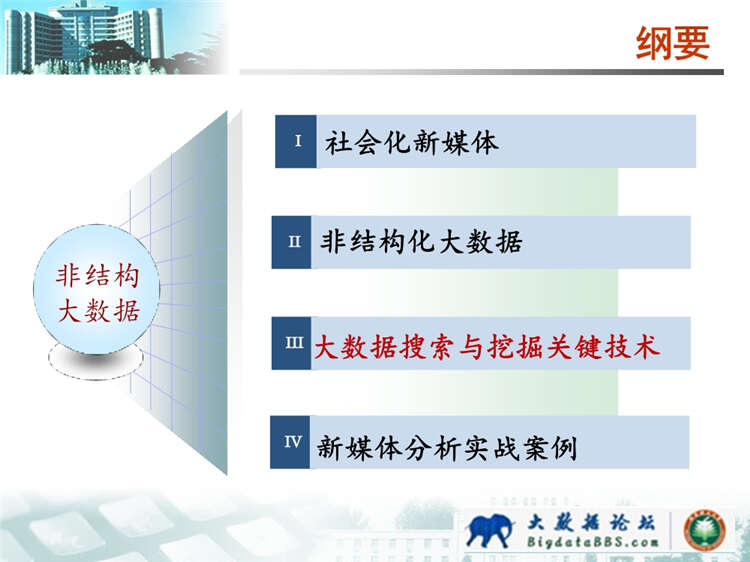 纲要

非结构大数据

I 社会化新媒体

II 非结构化大数据

III 大数据搜索与挖掘关键技术

IV 新媒体分析实战案例

大数据论坛
BigdataBBS.com